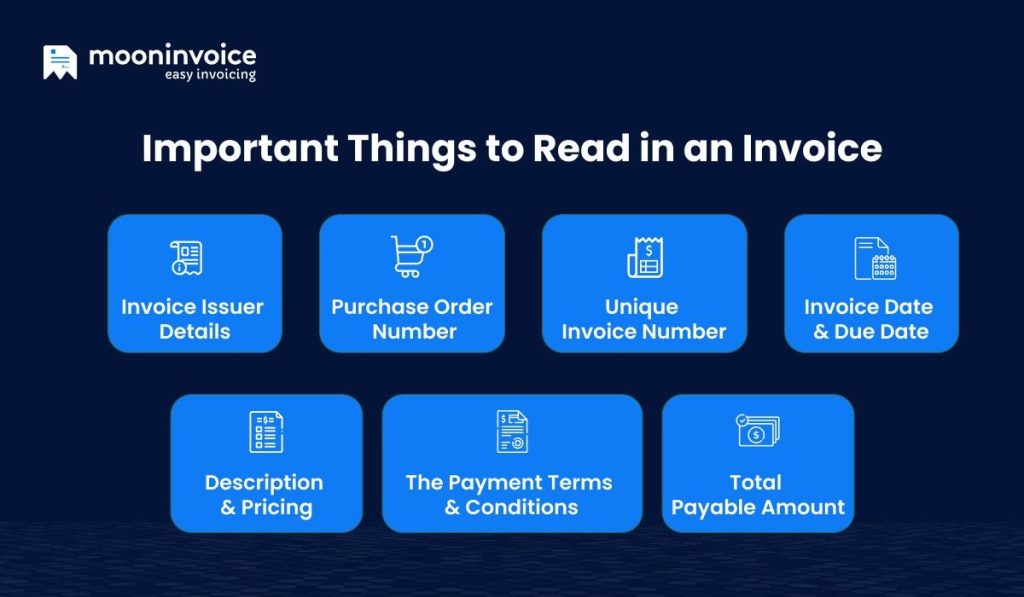 mooninvoice
easy invoicing

Important Things to Read in an Invoice

Invoice Issuer Details

Purchase Order Number

Unique Invoice Number

Invoice Date & Due Date

Description & Pricing

The Payment Terms & Conditions

Total Payable Amount